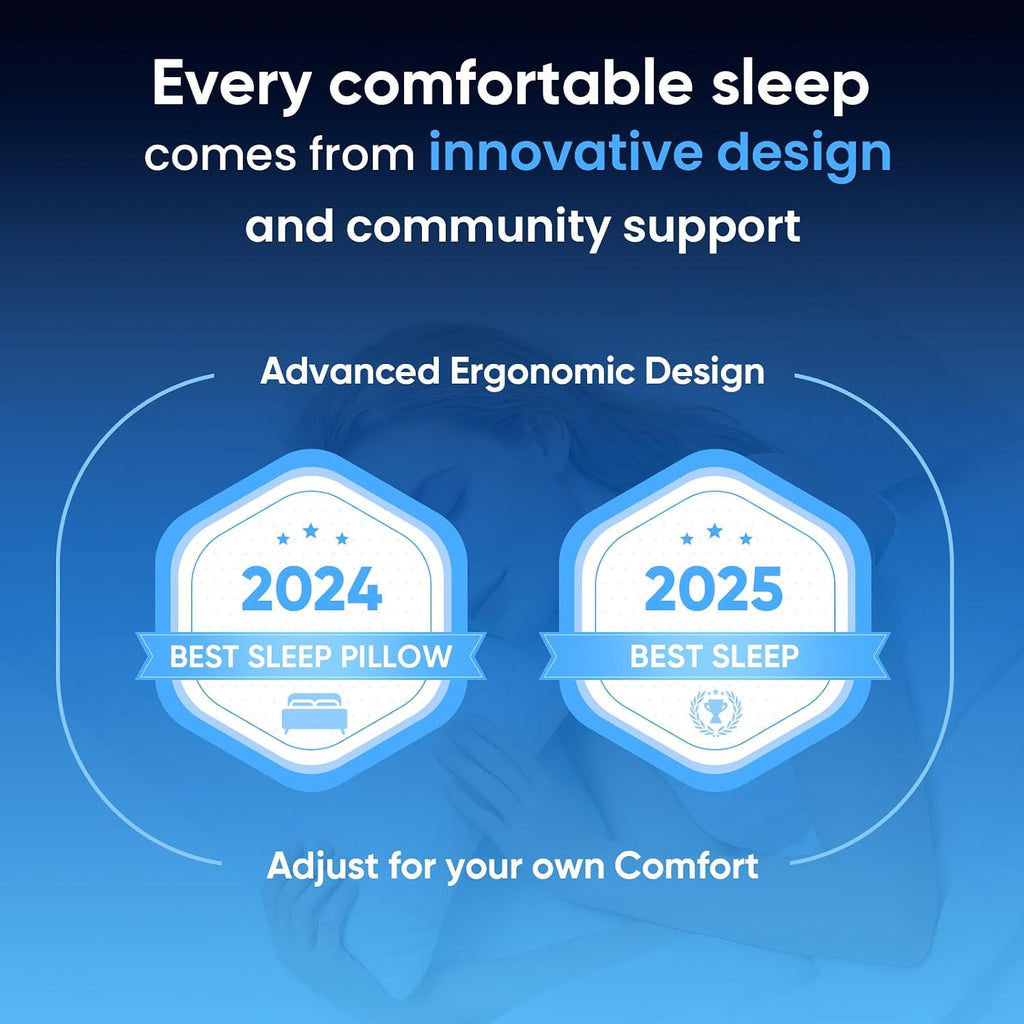 Every comfortable sleep comes from innovative design and community support

Advanced Ergonomic Design

2024
BEST SLEEP PILLOW

2025
BEST SLEEP

Adjust for your own Comfort